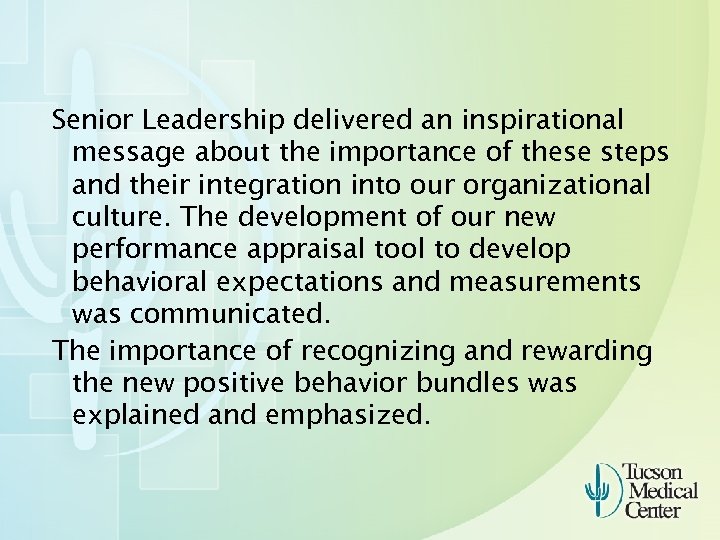 Senior Leadership delivered an inspirational message about the importance of these steps and their integration into our organizational culture. The development of our new performance appraisal tool to develop behavioral expectations and measurements was communicated.

The importance of recognizing and rewarding the new positive behavior bundles was explained and emphasized.

Tucson Medical Center